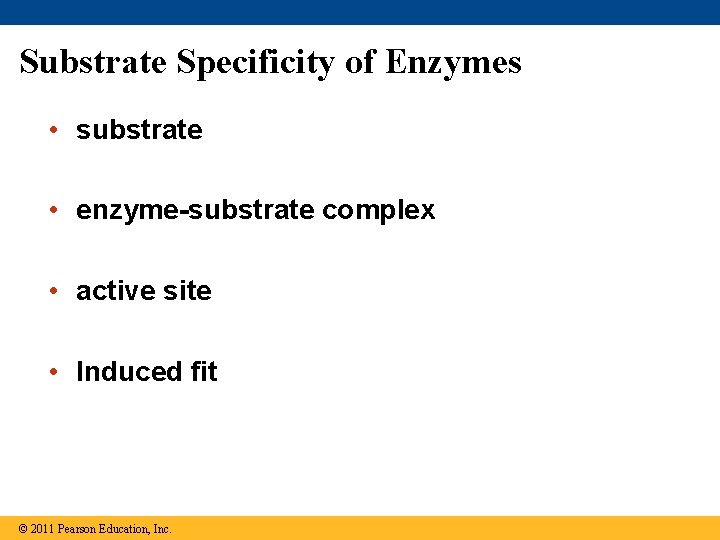 Substrate Specificity of Enzymes

• substrate

• enzyme-substrate complex

• active site

• Induced fit

© 2011 Pearson Education, Inc.